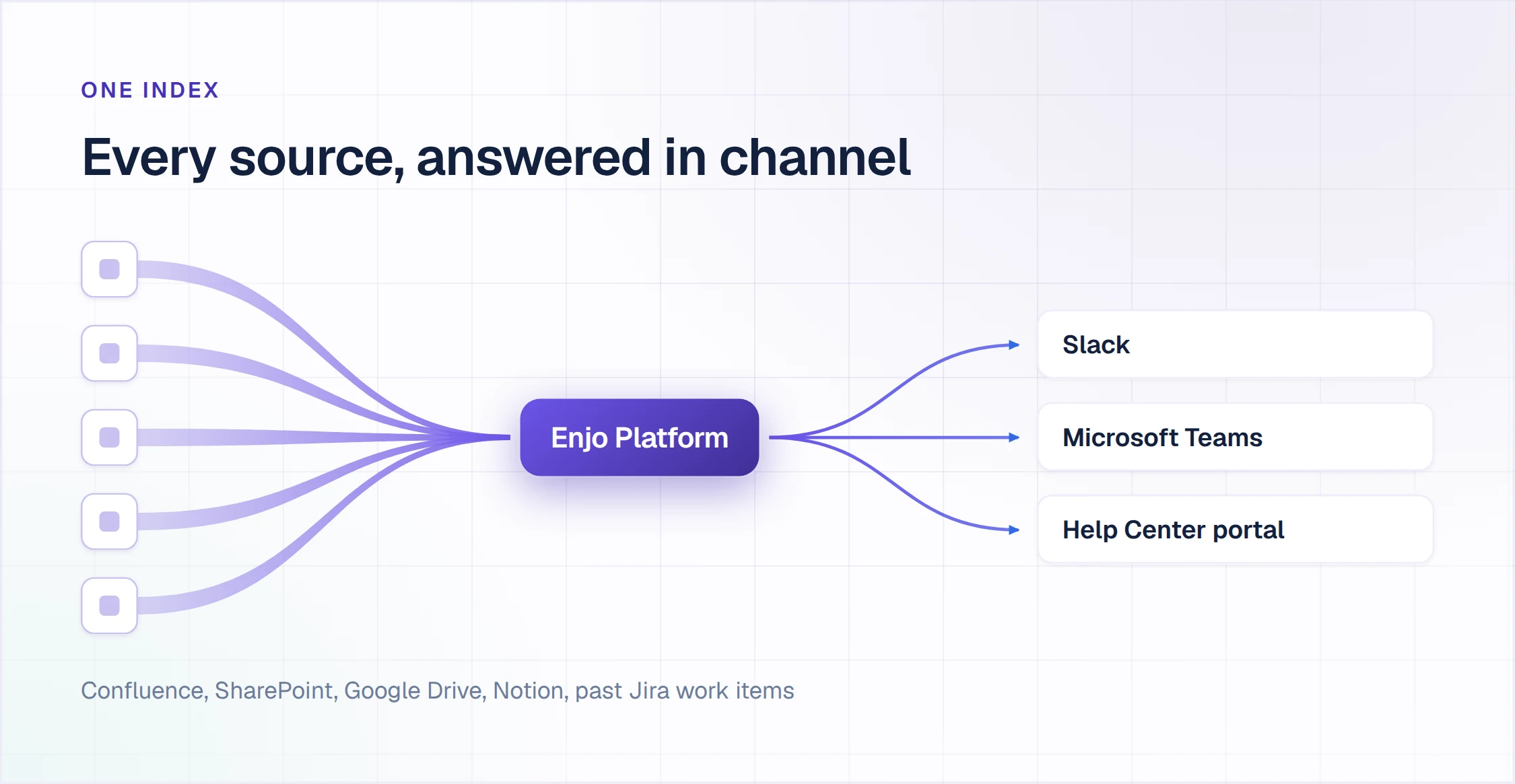 ONE INDEX

Every source, answered in channel

Enjo Platform

Slack

Microsoft Teams

Help Center portal

Confluence, SharePoint, Google Drive, Notion, past Jira work items